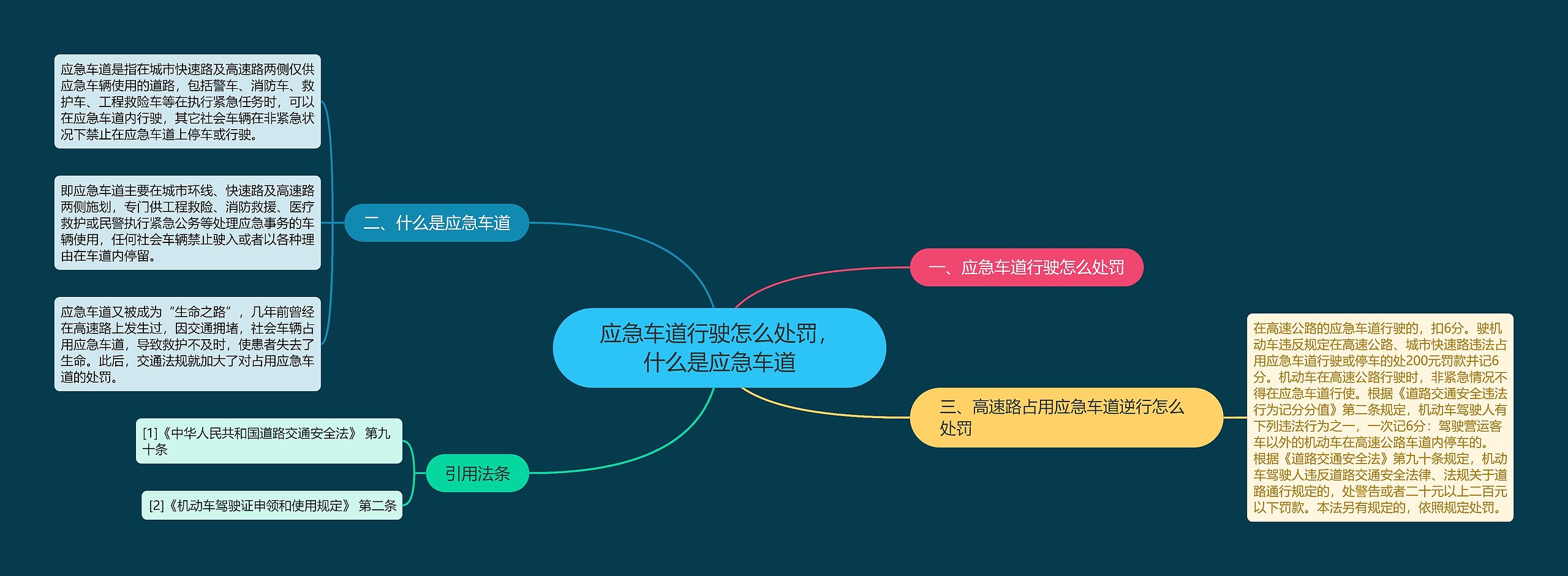 应急车道行驶怎么处罚，什么是应急车道

一、应急车道行驶怎么处罚

二、什么是应急车道

应急车道是指在城市快速路及高速路两侧仅供应急车辆使用的道路，包括警车、消防车、救护车、工程救险车等在执行紧急任务时，可以在应急车道内行驶，其它社会车辆在非紧急状况下禁止在应急车道上停车或行驶。

即应急车道主要在城市环线、快速路及高速路两侧施划，专门供工程救险、消防救援、医疗救护或民警执行紧急公务等处理应急事务的车辆使用，任何社会车辆禁止驶入或者以各种理由在车道内停留。

应急车道又被成为“生命之路”，几年前曾经在高速路上发生过，因交通拥堵，社会车辆占用应急车道，导致救护不及时，使患者失去了生命。此后，交通法规就加大了对占用应急车道的处罚。

三、高速路占用应急车道逆行怎么处罚

在高速公路的应急车道行驶的，扣6分。驶机动车违反规定在高速公路、城市快速路违法占用应急车道行驶或停车的处200元罚款并记6分。机动车在高速公路行驶时，非紧急情况不得在应急车道行使。根据《道路交通安全违法行为记分分值》第二条规定，机动车驾驶人有下列违法行为之一，一次记6分：驾驶营运客车以外的机动车在高速公路车道内停车的。根据《道路交通安全法》第九十条规定，机动车驾驶人违反道路交通安全法律、法规关于道路通行规定的，处警告或者二十元以上二百元以下罚款。本法另有规定的，依照规定处罚。

引用法条

[1]《中华人民共和国道路交通安全法》 第九十条

[2]《机动车驾驶证申领和使用规定》 第二条